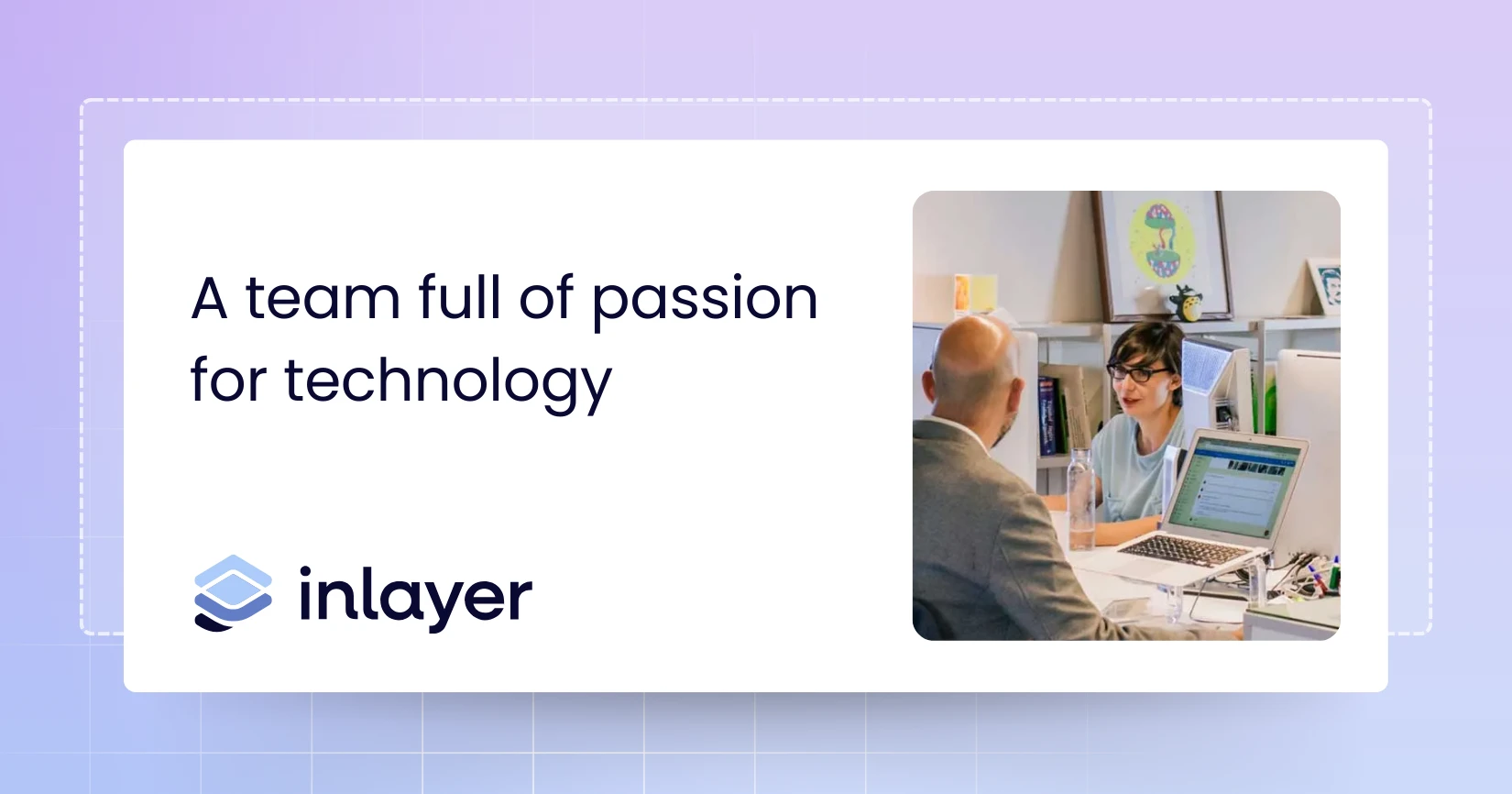 A team full of passion for technology

inlayer